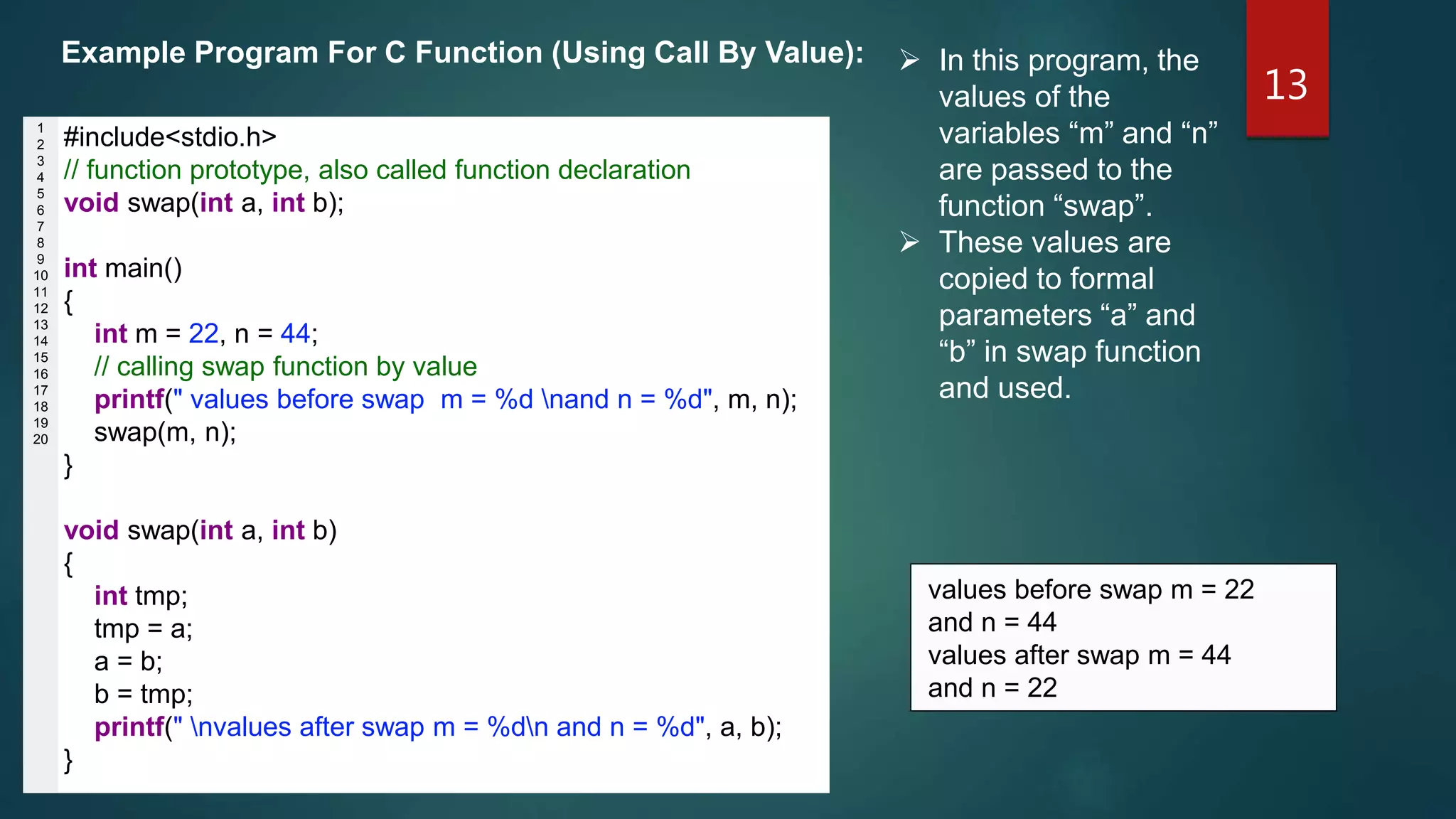 Example Program For C Function (Using Call By Value):

1
2
3
4
5
6
7
8
9
10
11
12
13
14
15
16
17
18
19
20

#include<stdio.h>
// function prototype, also called function declaration
void swap(int a, int b);

int main()
{
int m = 22, n = 44;
// calling swap function by value
printf(" values before swap m = %d \nand n = %d", m, n);
swap(m, n);
}

void swap(int a, int b)
{
int tmp;
tmp = a;
a = b;
b = tmp;
printf(" \nvalues after swap m = %d\n and n = %d", a, b);
}

➢ In this program, the values of the variables “m” and “n” are passed to the function “swap”.
➢ These values are copied to formal parameters “a” and “b” in swap function and used.

13

values before swap m = 22
and n = 44
values after swap m = 44
and n = 22